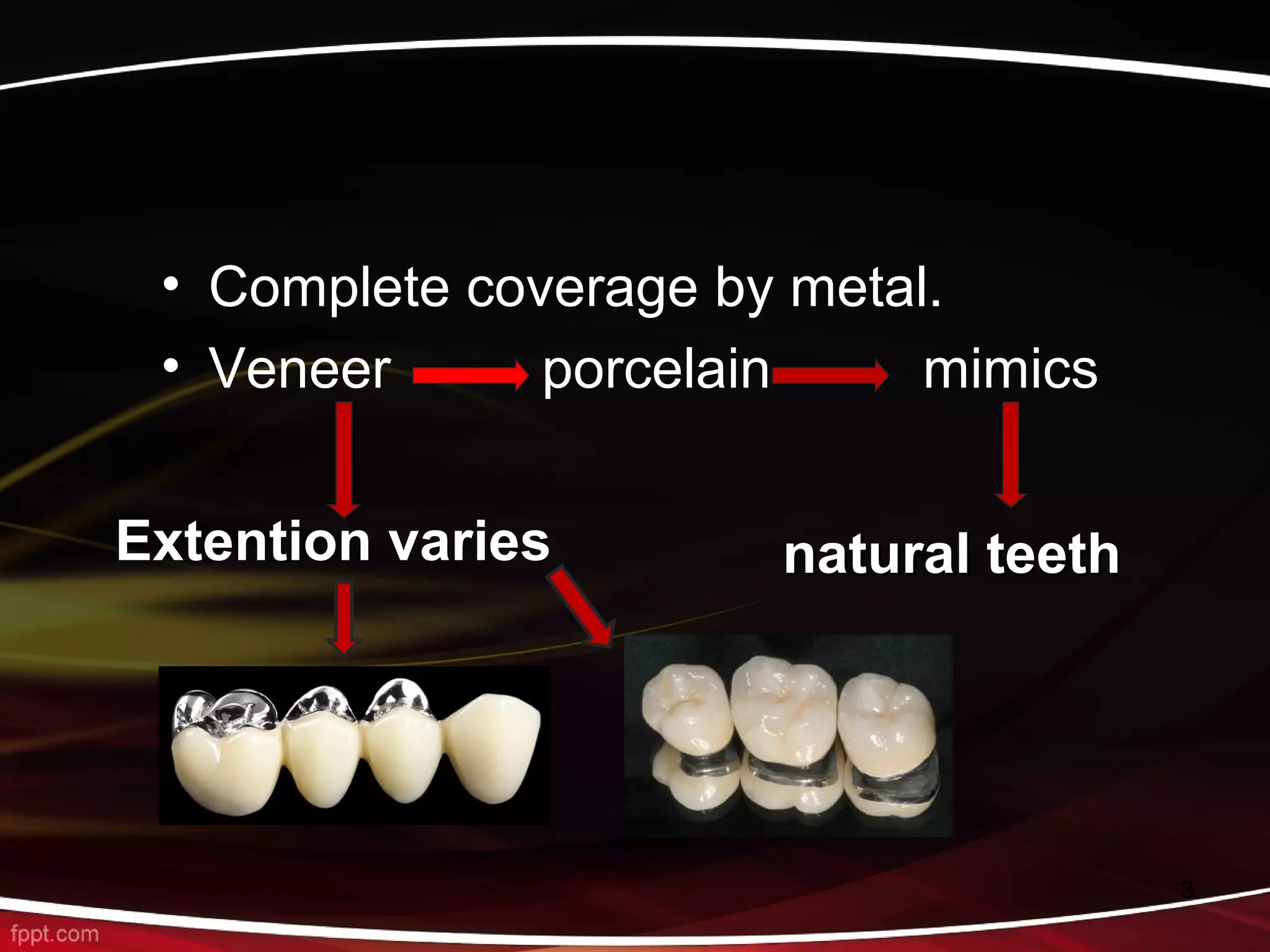 • Complete coverage by metal.

• Veneer porcelain mimics

Extention varies

natural teeth

3

fppt.com